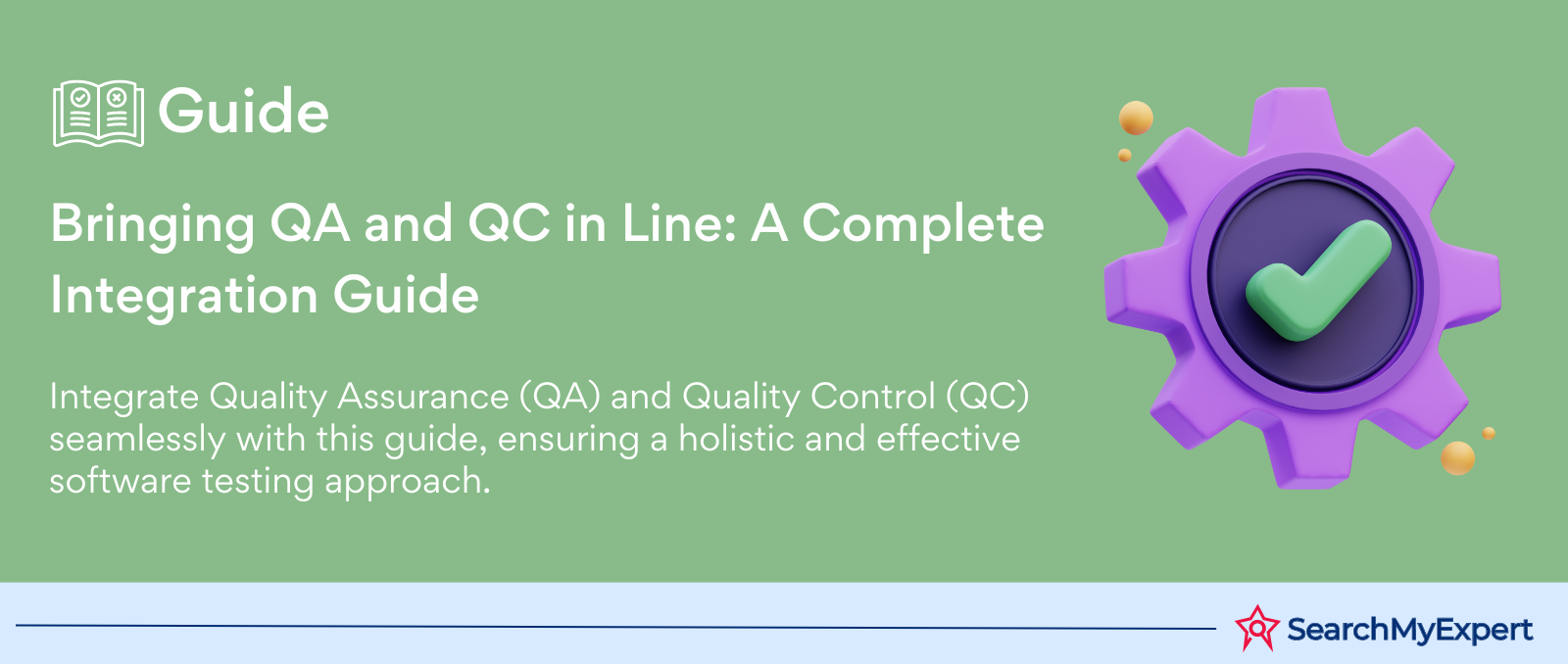 Guide

Bringing QA and QC in Line: A Complete Integration Guide

Integrate Quality Assurance (QA) and Quality Control (QC) seamlessly with this guide, ensuring a holistic and effective software testing approach.

SearchMyExpert